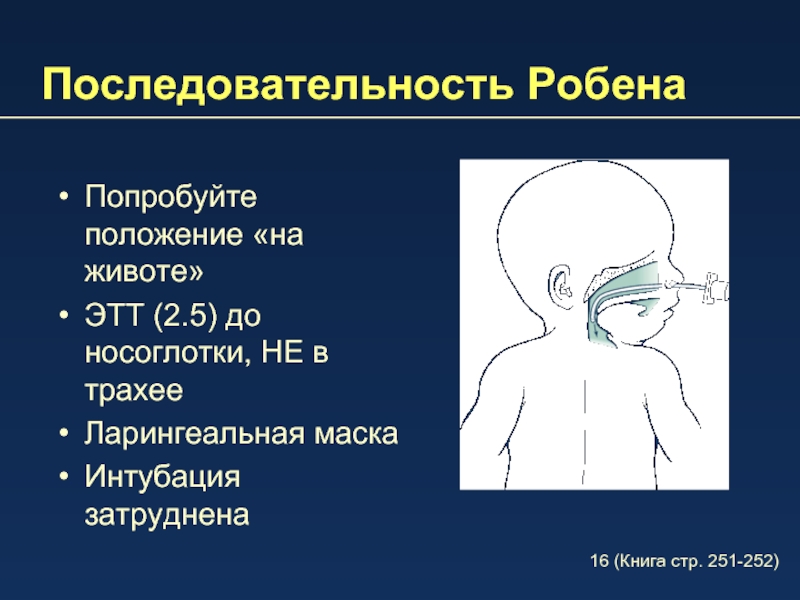 Последовательность Робена

• Попробуйте положение «на животе»
• ЭТТ (2.5) до носоглотки, НЕ в трахее
• Ларингеальная маска
• Интубация затруднена

16 (Книга стр. 251-252)